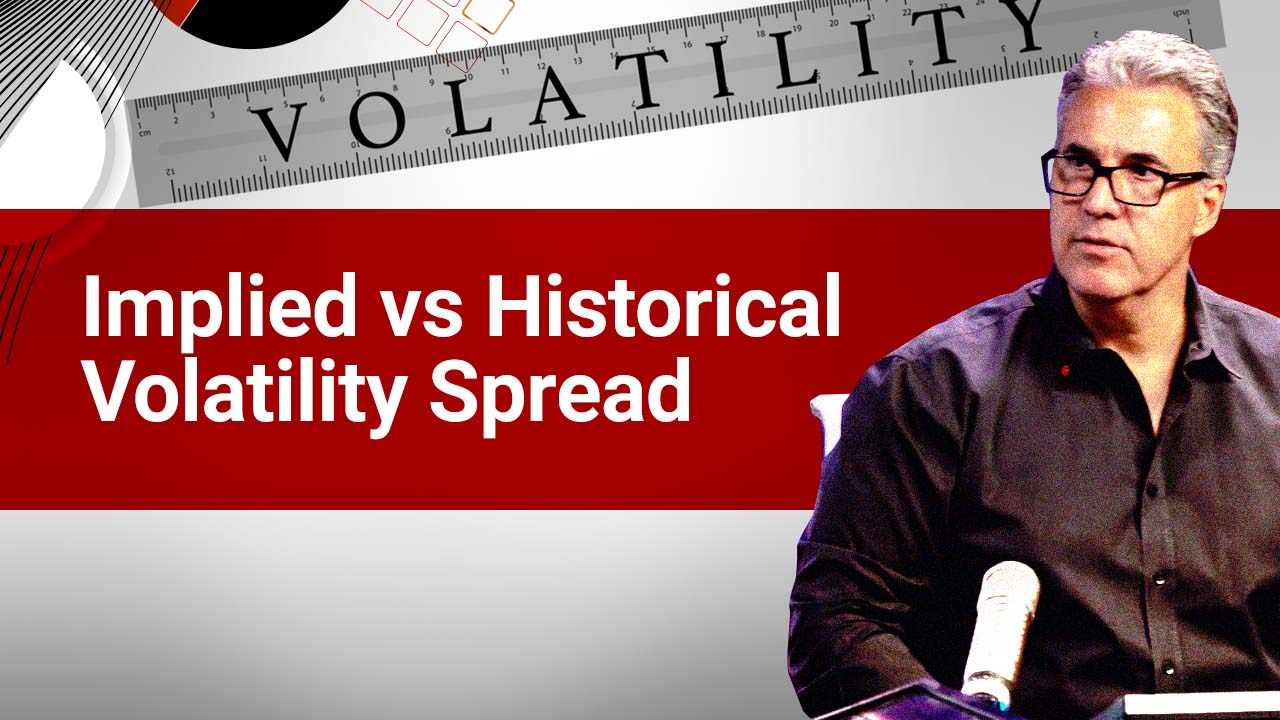 VOLATILITY

Implied vs Historical Volatility Spread